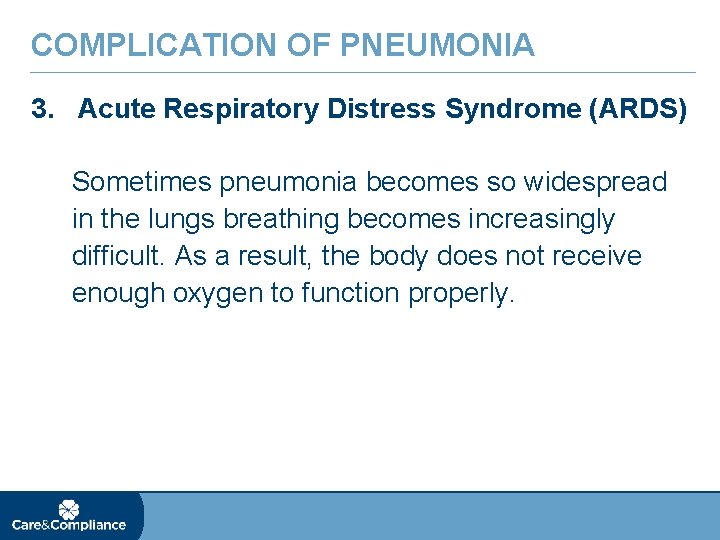 COMPLICATION OF PNEUMONIA

3. Acute Respiratory Distress Syndrome (ARDS)

Sometimes pneumonia becomes so widespread in the lungs breathing becomes increasingly difficult. As a result, the body does not receive enough oxygen to function properly.

Care&Compliance